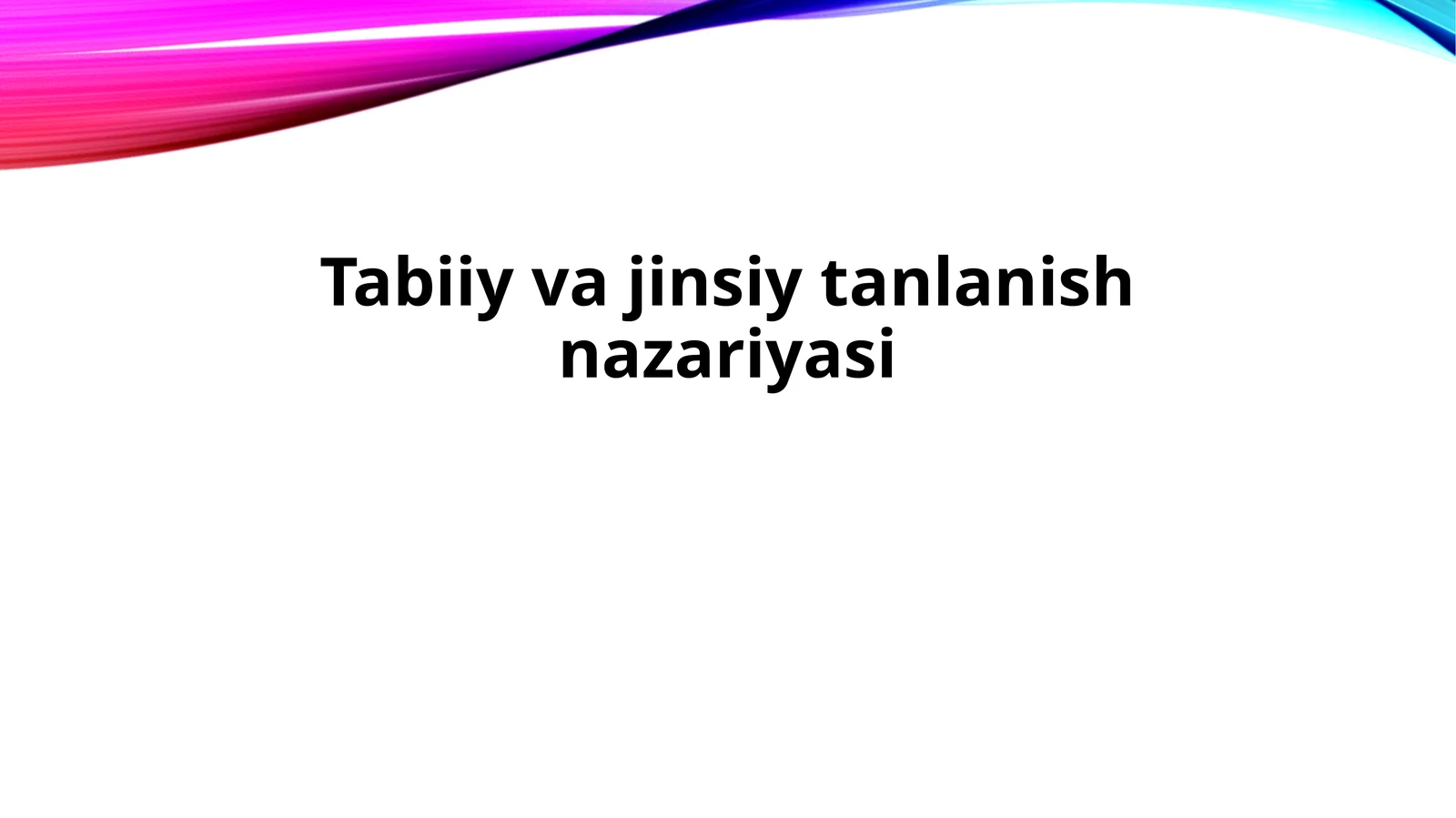 Tabiiy va jinsiy tanlanish nazariyasi